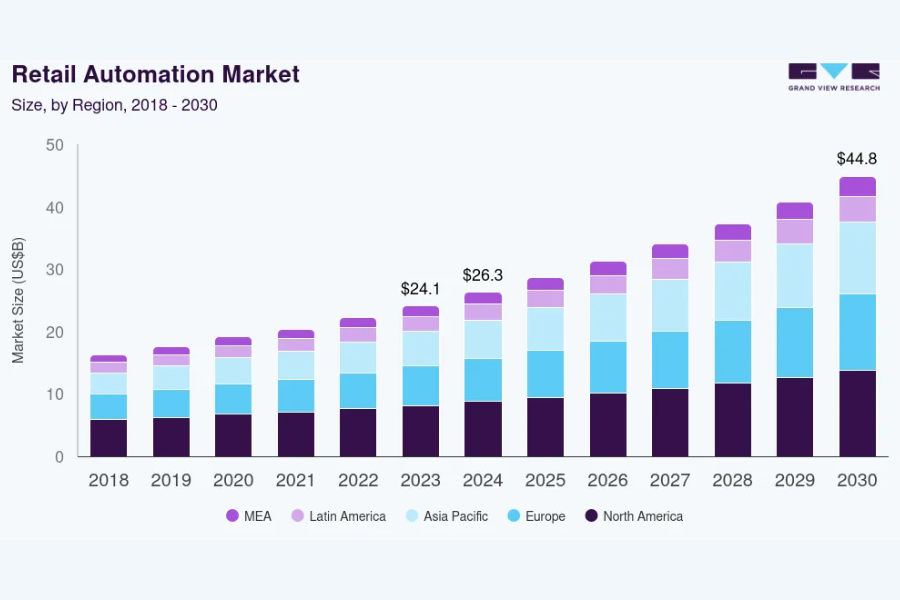 Retail Automation Market
Size, by Region, 2018 - 2030

GRAND VIEW RESEARCH

Market Size (US$B)

50
40
30
20
10
0

$24.1
$26.3
$44.8

2018 2019 2020 2021 2022 2023 2024 2025 2026 2027 2028 2029 2030

MEA Latin America Asia Pacific Europe North America